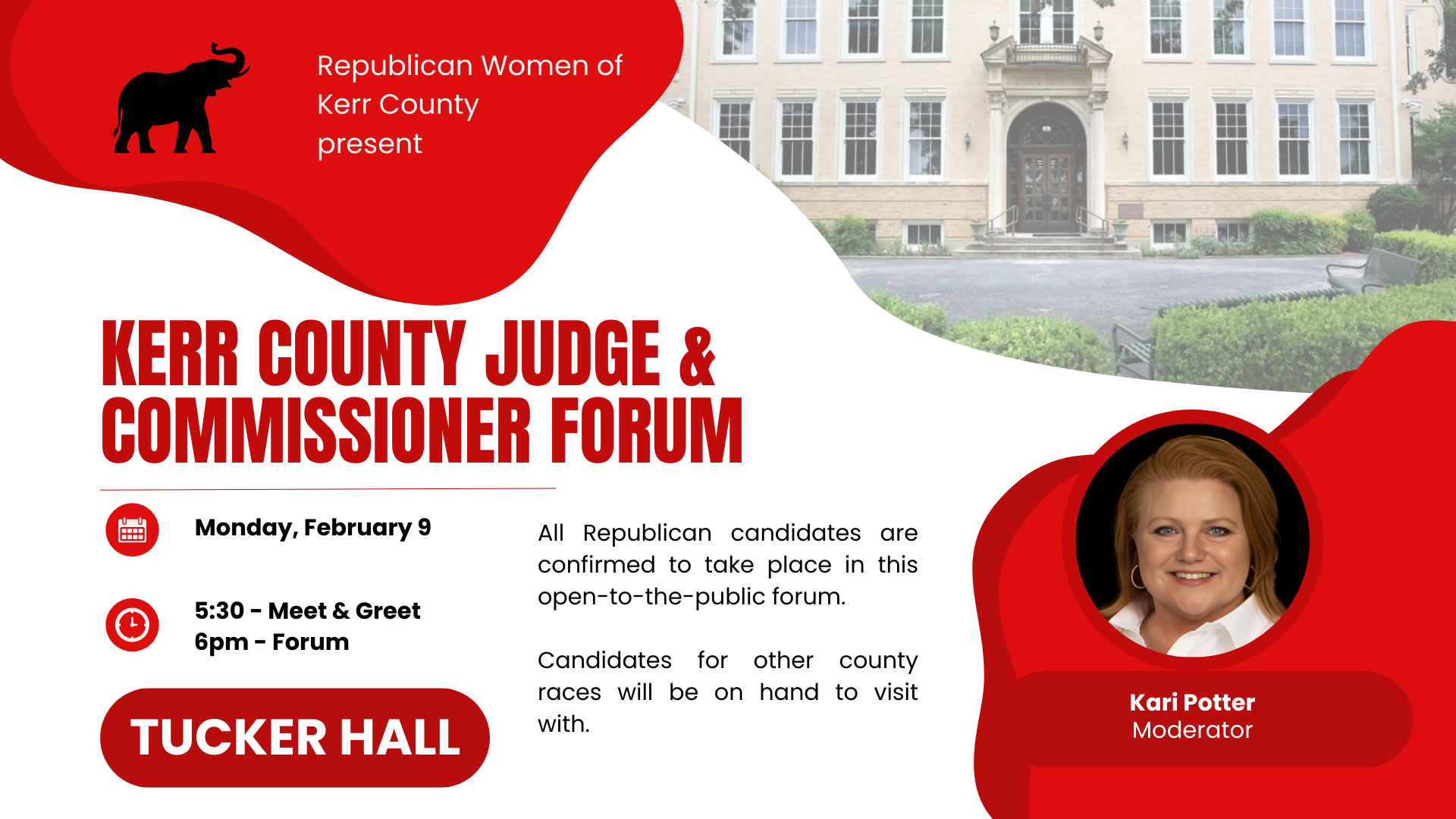 Republican Women of Kerr County present

KERR COUNTY JUDGE & COMMISSIONER FORUM

Monday, February 9

5:30 - Meet & Greet
6pm - Forum

TUCKER HALL

All Republican candidates are confirmed to take place in this open-to-the-public forum.

Candidates for other county races will be on hand to visit with.

Kari Potter
Moderator